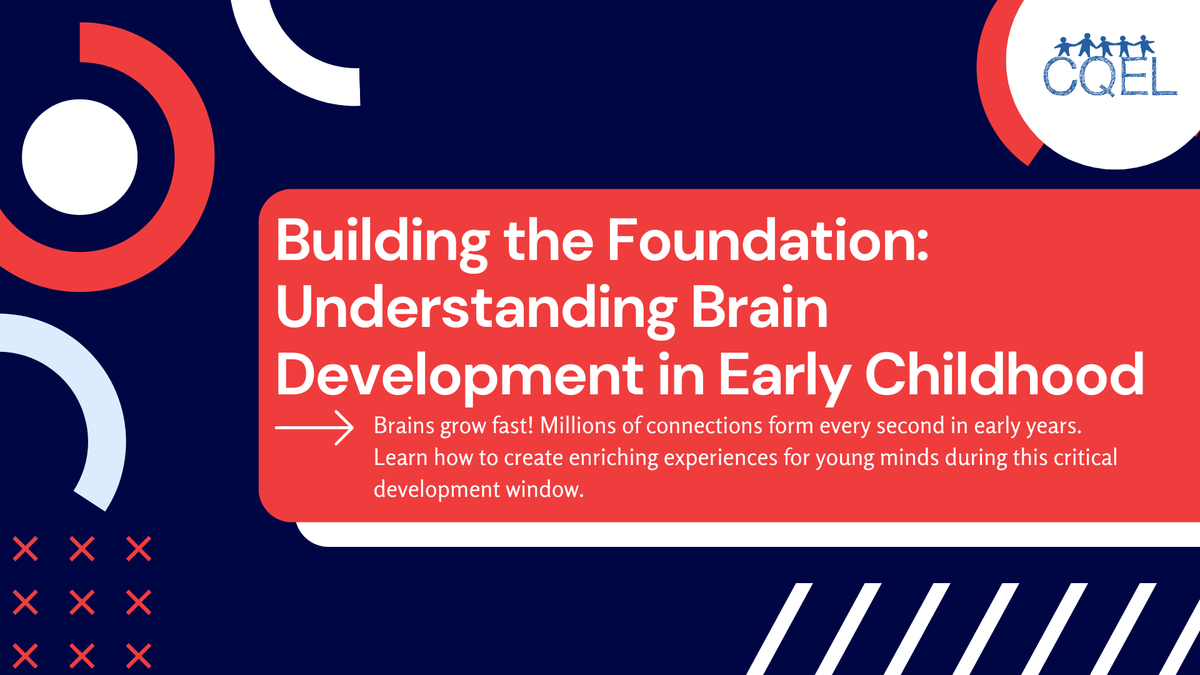 CQEL

Building the Foundation: Understanding Brain Development in Early Childhood

Brains grow fast! Millions of connections form every second in early years. Learn how to create enriching experiences for young minds during this critical development window.